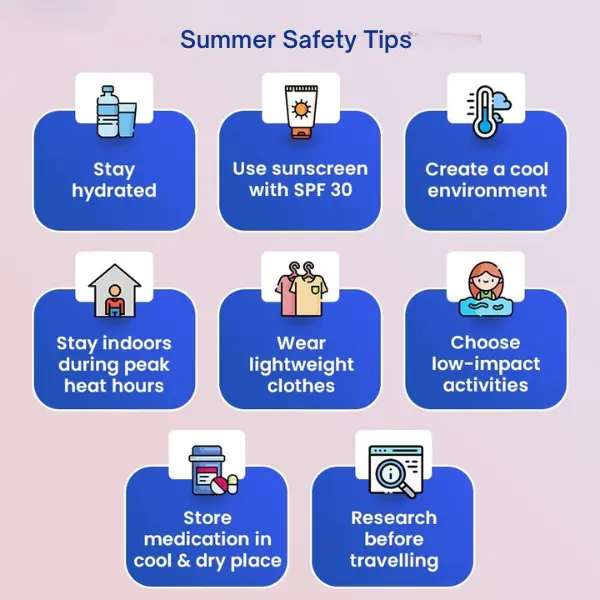 Summer Safety Tips

Stay hydrated

Use sunscreen with SPF 30

Create a cool environment

Stay indoors during peak heat hours

Wear lightweight clothes

Choose low-impact activities

Store medication in cool & dry place

Research before travelling